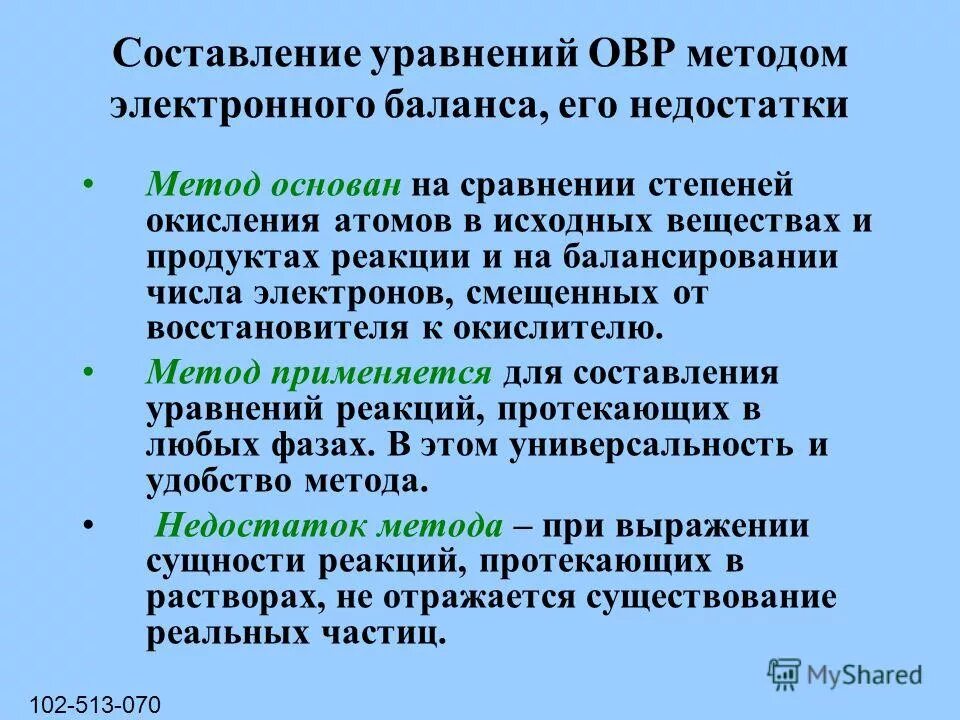 Составление уравнений ОВР методом электронного баланса, его недостатки

• Метод основан на сравнении степеней окисления атомов в исходных веществах и продуктах реакции и на балансировании числа электронов, смещенных от восстановителя к окислителю.

• Метод применяется для составления уравнений реакций, протекающих в любых фазах. В этом универсальность и удобство метода.

• Недостаток метода – при выражении сущности реакций, протекающих в растворах, не отражается существование реальных частиц.

MyShared

102-513-070